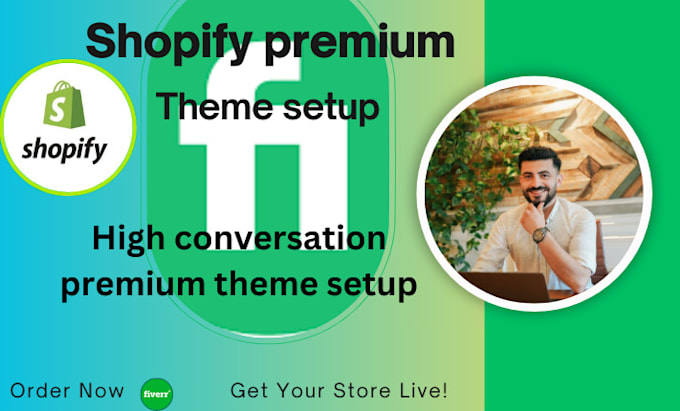 Shopify premium

Theme setup

shopify

fi

High conversation premium theme setup

Order Now

fiverr

Get Your Store Live!